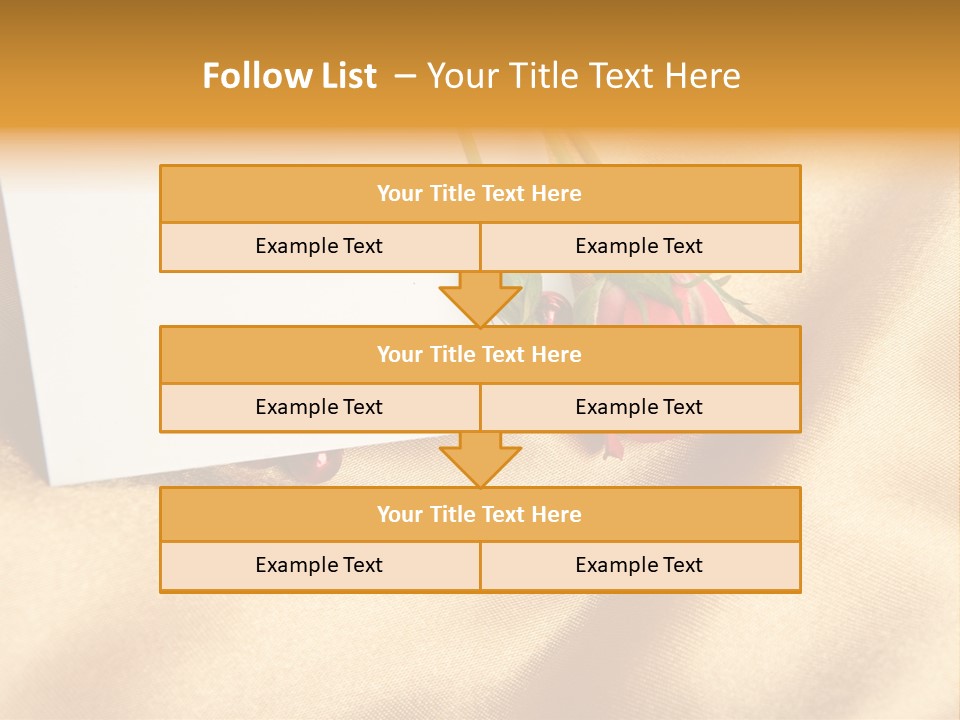 Follow List – Your Title Text Here

Your Title Text Here

Example Text

Example Text

Your Title Text Here

Example Text

Example Text

Your Title Text Here

Example Text

Example Text